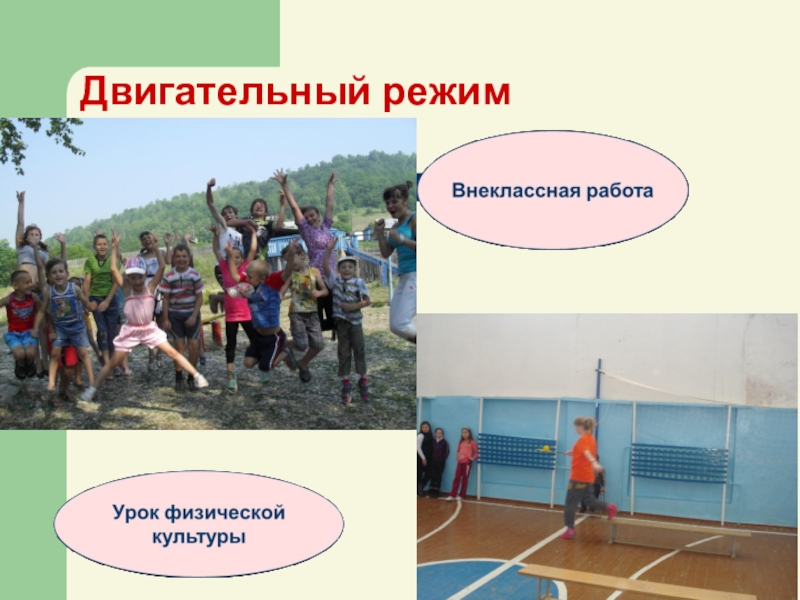 Двигательный режим

Внеклассная работа

Урок физической культуры